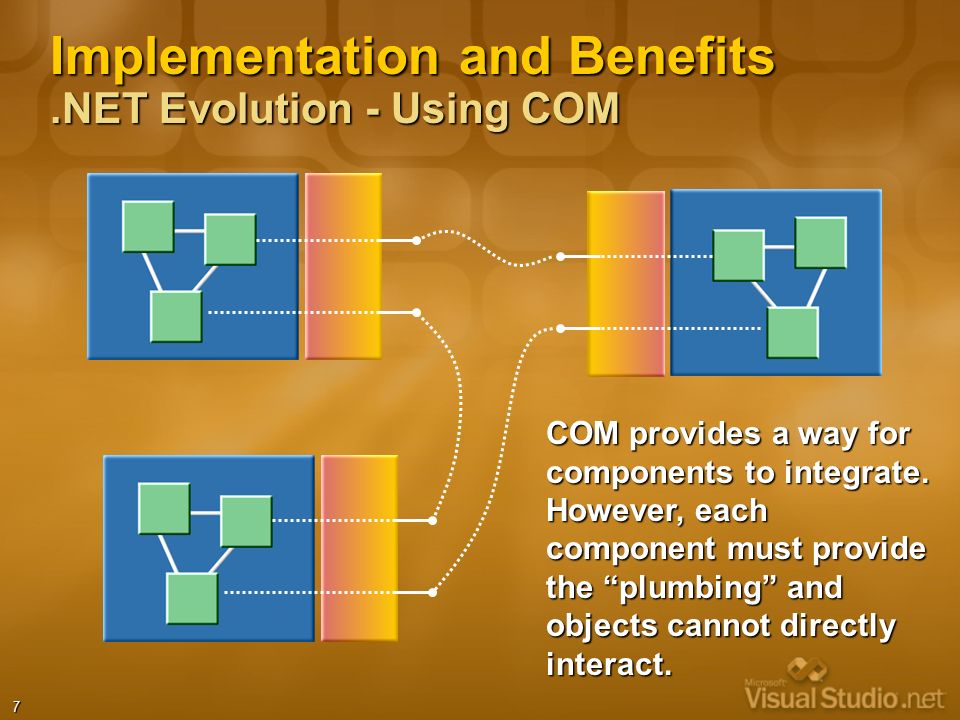 Implementation and Benefits
.NET Evolution - Using COM

COM provides a way for components to integrate. However, each component must provide the “plumbing” and objects cannot directly interact.

7

Microsoft Visual Studio .net